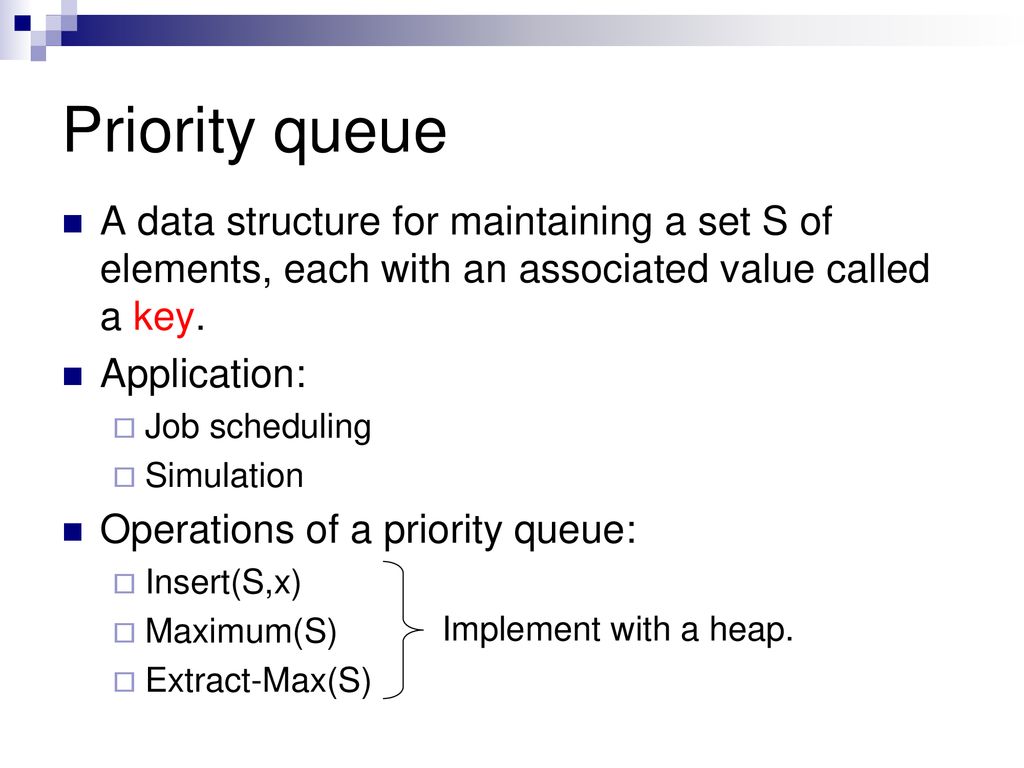 Priority queue

A data structure for maintaining a set S of elements, each with an associated value called a key.

Application:

Job scheduling

Simulation

Operations of a priority queue:

Insert(S,x)

Maximum(S)

Extract-Max(S)

Implement with a heap.